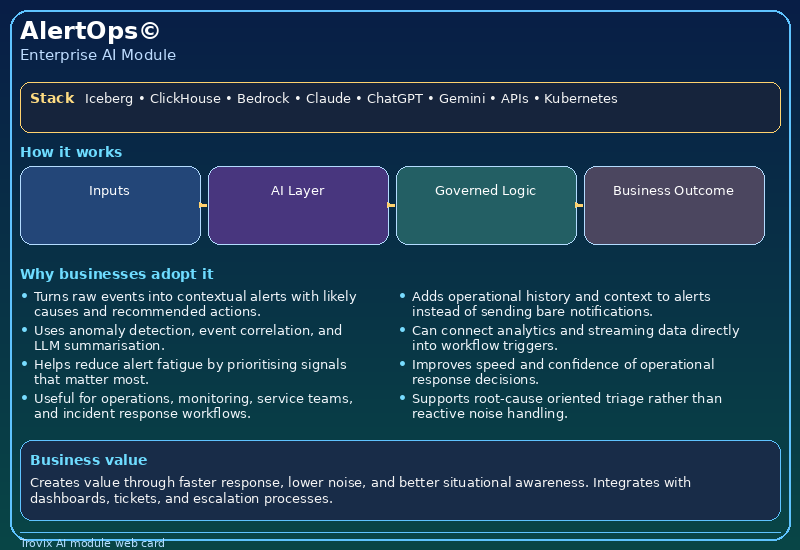 AlertOps©
Enterprise AI Module

Stack Iceberg • ClickHouse • Bedrock • Claude • ChatGPT • Gemini • APIs • Kubernetes

How it works

Inputs

AI Layer

Governed Logic

Business Outcome

Why businesses adopt it

• Turns raw events into contextual alerts with likely causes and recommended actions.
• Uses anomaly detection, event correlation, and LLM summarisation.
• Helps reduce alert fatigue by prioritising signals that matter most.
• Useful for operations, monitoring, service teams, and incident response workflows.

• Adds operational history and context to alerts instead of sending bare notifications.
• Can connect analytics and streaming data directly into workflow triggers.
• Improves speed and confidence of operational response decisions.
• Supports root-cause oriented triage rather than reactive noise handling.

Business value

Creates value through faster response, lower noise, and better situational awareness. Integrates with dashboards, tickets, and escalation processes.

Irovix AI module web card